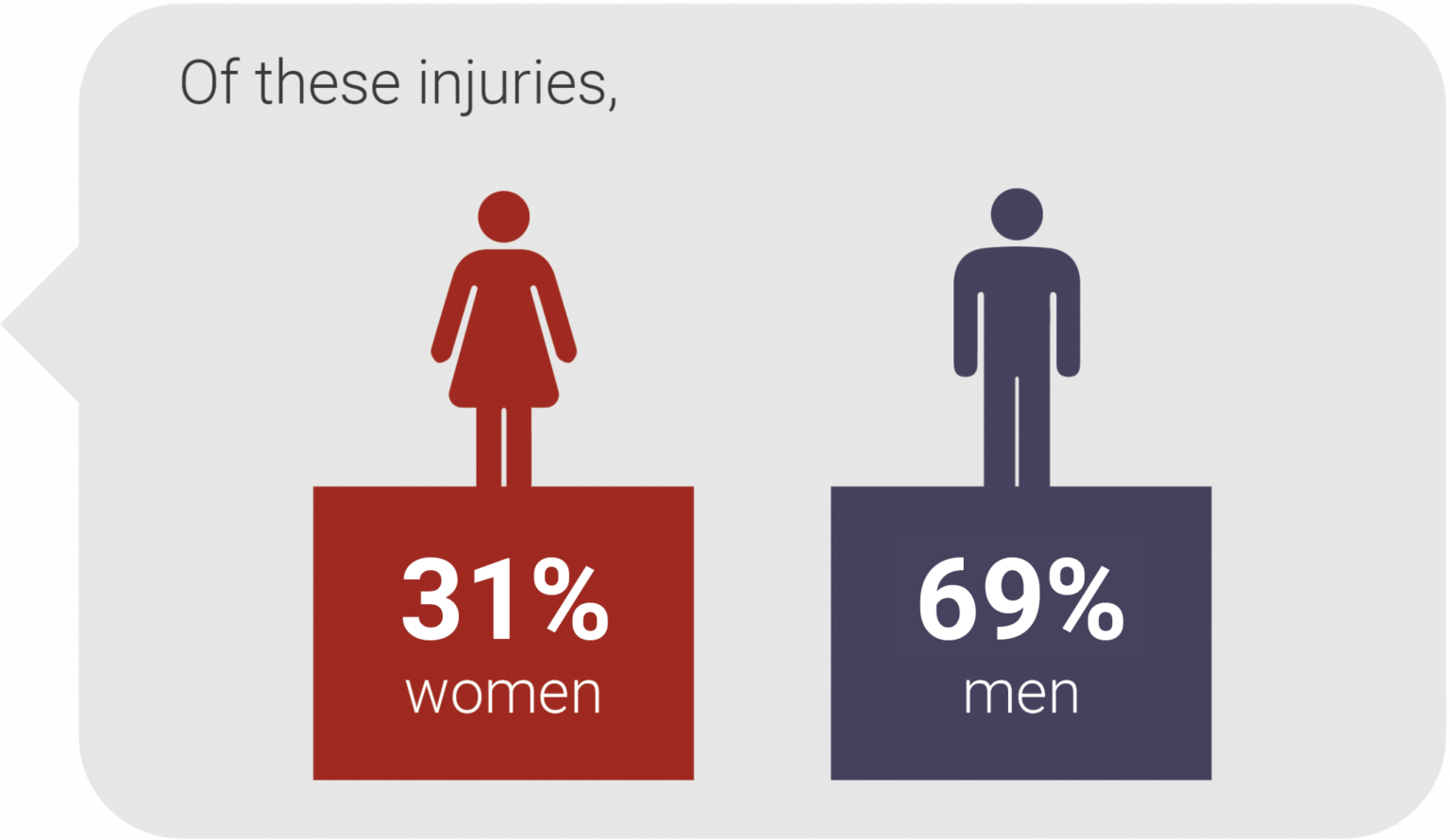 Of these injuries,

31%
women

69%
men